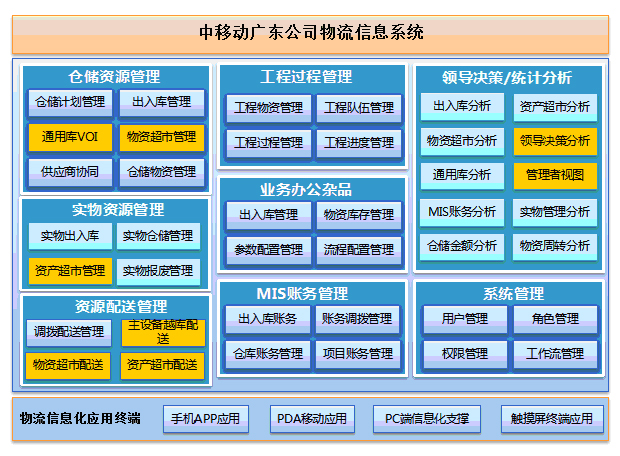 中移动广东公司物流信息系统

仓储资源管理

仓储计划管理

出入库管理

通用库VOI

物资超市管理

供应商协同

仓储物资管理

实物资源管理

实物出入库

实物仓储管理

资产超市管理

实物报废管理

资源配送管理

调拨配送管理

主设备越库配送

物资超市配送

资产超市配送

工程过程管理

工程物资管理

工程队伍管理

工程过程管理

工程进度管理

业务办公杂品

出入库管理

物资库存管理

参数配置管理

流程配置管理

MIS账务管理

出入库账务

账务调拨管理

仓库账务管理

项目账务管理

领导决策/统计分析

出入库分析

资产超市分析

物资超市分析

领导决策分析

通用库分析

管理者视图

MIS账务分析

实物管理分析

仓储金额分析

物资周转分析

系统管理

用户管理

角色管理

权限管理

工作流管理

物流信息化应用终端

手机APP应用

PDA移动应用

PC端信息化支撑

触摸屏终端应用